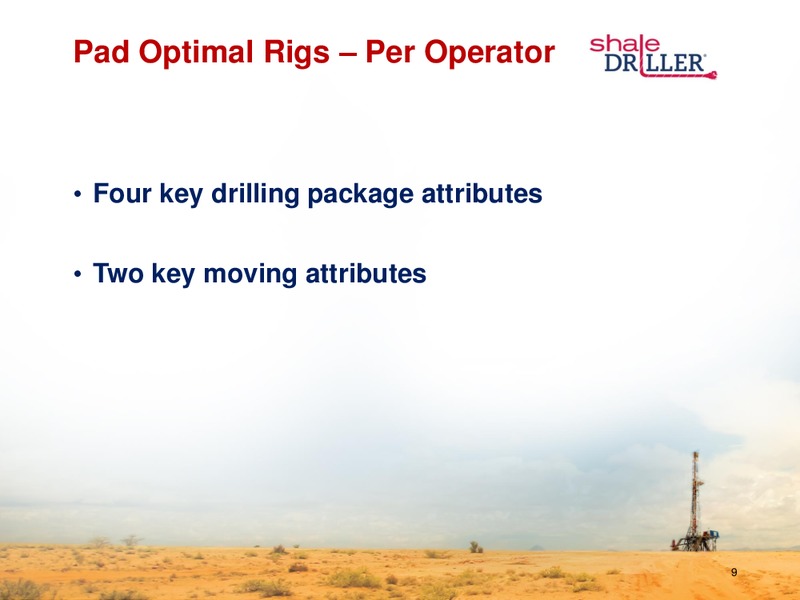 Pad Optimal Rigs – Per Operator

shale
DRILLER®

• Four key drilling package attributes

• Two key moving attributes

9